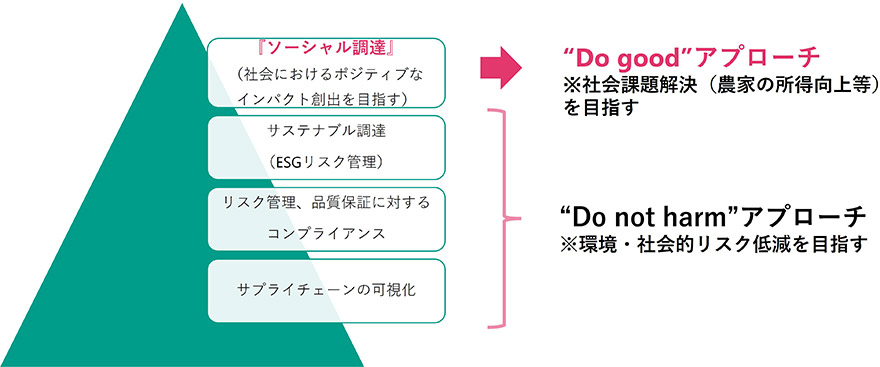 『ソーシャル調達』
（社会におけるポジティブなインパクト創出を目指す）

サステナブル調達
（ESGリスク管理）

リスク管理、品質保証に対するコンプライアンス

サプライチェーンの可視化

“Do good”アプローチ
※社会課題解決（農家の所得向上等）を目指す

“Do not harm”アプローチ
※環境・社会的リスク低減を目指す